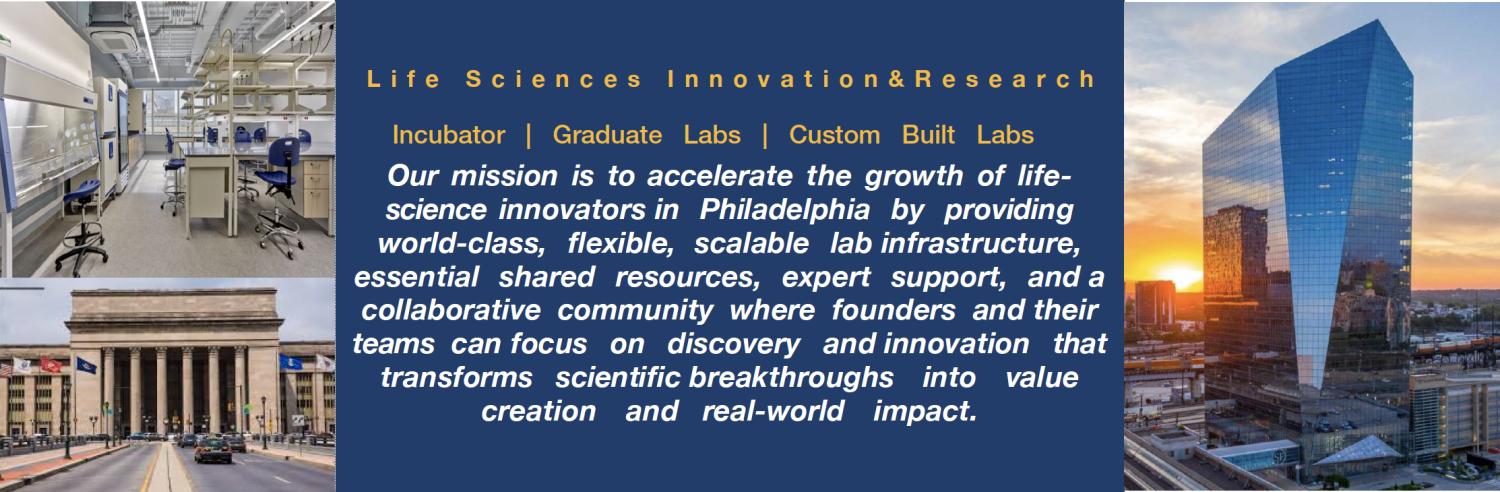 Life Sciences Innovation&Research

Incubator | Graduate Labs | Custom Built Labs

Our mission is to accelerate the growth of life-science innovators in Philadelphia by providing world-class, flexible, scalable lab infrastructure, essential shared resources, expert support, and a collaborative community where founders and their teams can focus on discovery and innovation that transforms scientific breakthroughs into value creation and real-world impact.